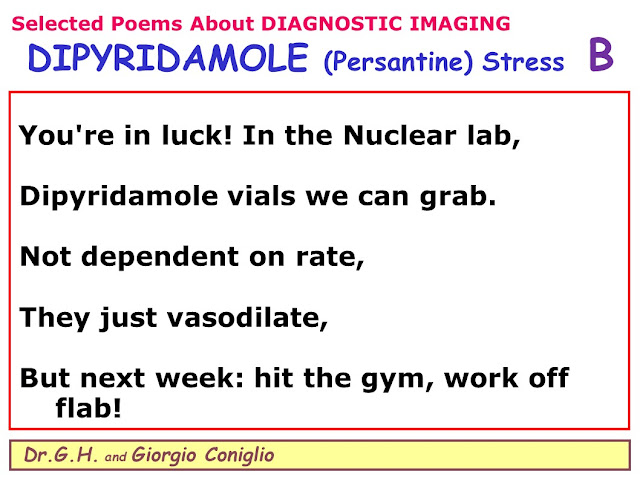 Selected Poems About DIAGNOSTIC IMAGING

DIPYRIDAMOLE (Persantine) Stress B

You're in luck! In the Nuclear lab,

Dipyridamole vials we can grab.

Not dependent on rate,

They just vasodilate,

But next week: hit the gym, work off flab!

Dr.G.H. and Giorgio Coniglio